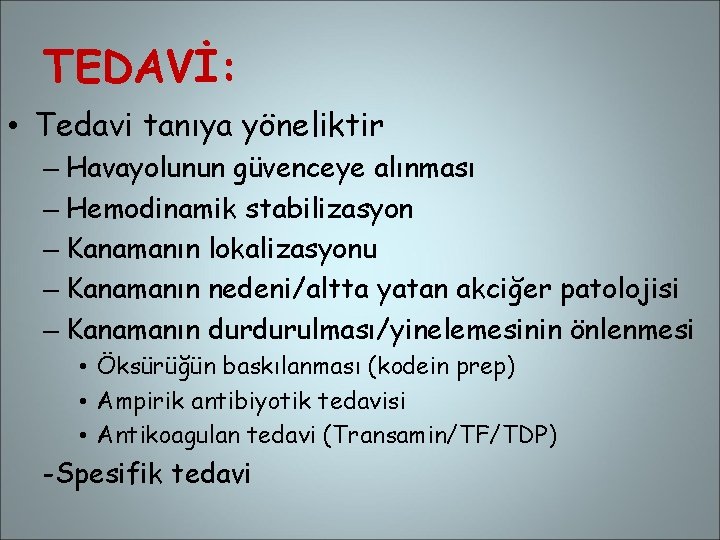 TEDAVİ:

• Tedavi tanıya yöneliktir
– Havayolunun güvenceye alınması
– Hemodinamik stabilizasyon
– Kanamanın lokalizasyonu
– Kanamanın nedeni/altta yatan akciğer patolojisi
– Kanamanın durdurulması/yinelemesinin önlenmesi
• Öksürüğün baskılanması (kodein prep)
• Ampirik antibiyotik tedavisi
• Antikoagulan tedavi (Transamin/TF/TDP)
-Spesifik tedavi